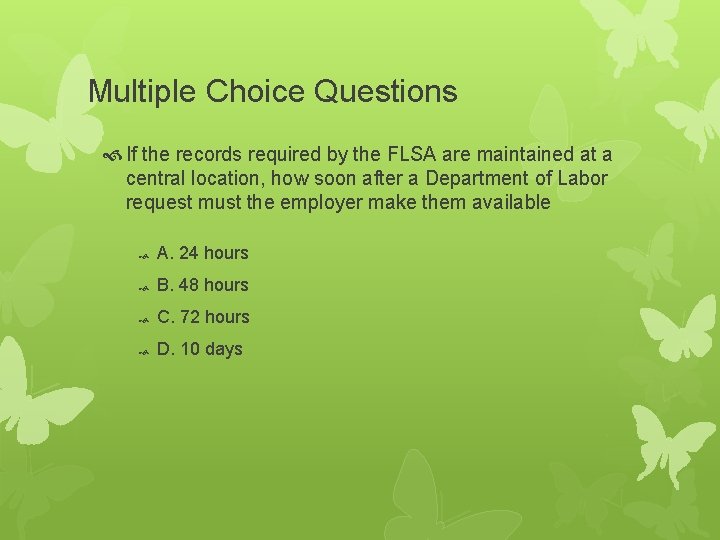 Multiple Choice Questions

If the records required by the FLSA are maintained at a central location, how soon after a Department of Labor request must the employer make them available

A. 24 hours

B. 48 hours

C. 72 hours

D. 10 days